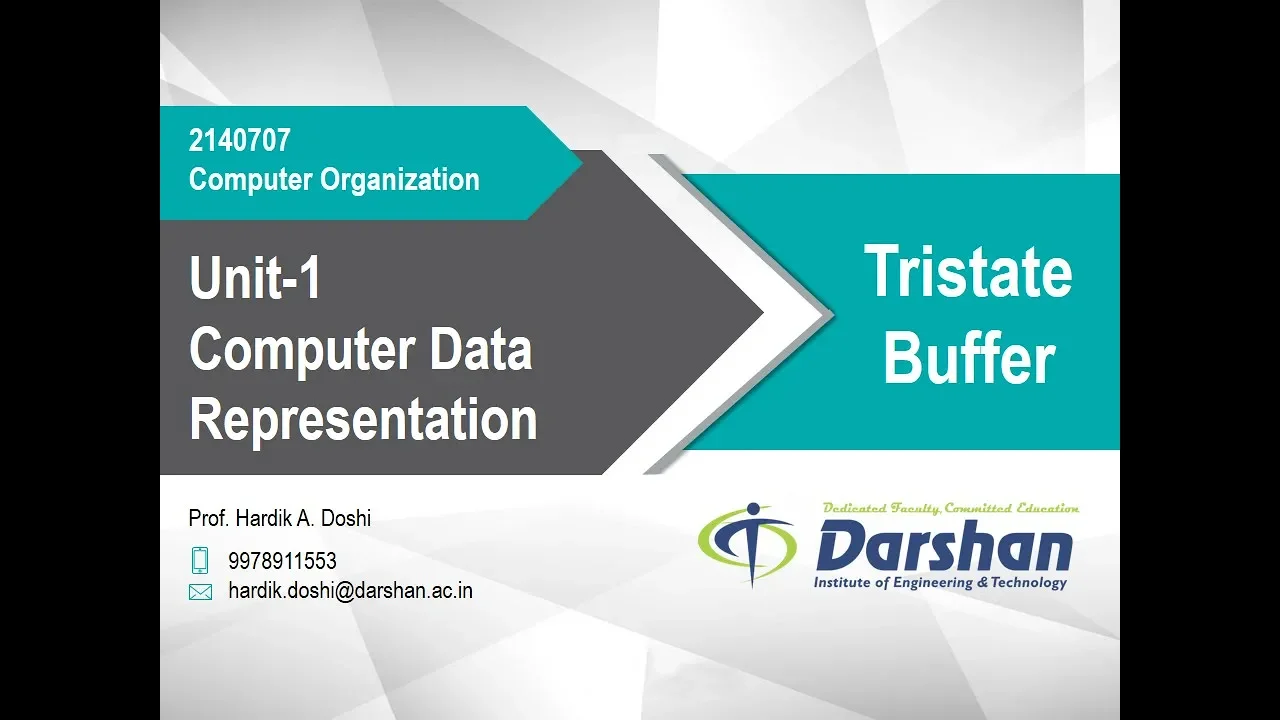 2140707
Computer Organization

Unit-1
Computer Data Representation

Tristate Buffer

Prof. Hardik A. Doshi

9978911553
hardik.doshi@darshan.ac.in

Dedicated Faculty, Committed Education
Darshan
Institute of Engineering & Technology